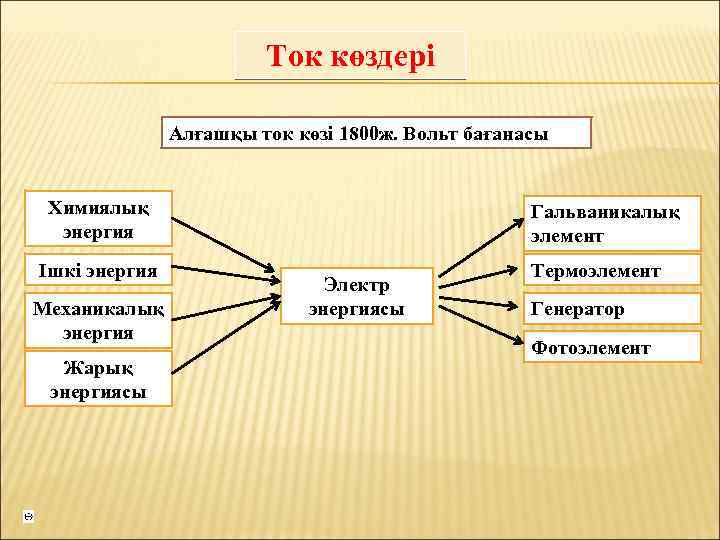 Ток көздері

Алғашқы ток көзі 1800ж. Вольт бағанасы

Химиялық энергия

Ішкі энергия

Механикалық энергия

Жарық энергиясы

Электр энергиясы

Гальваникалық элемент

Термоэлемент

Генератор

Фотоэлемент